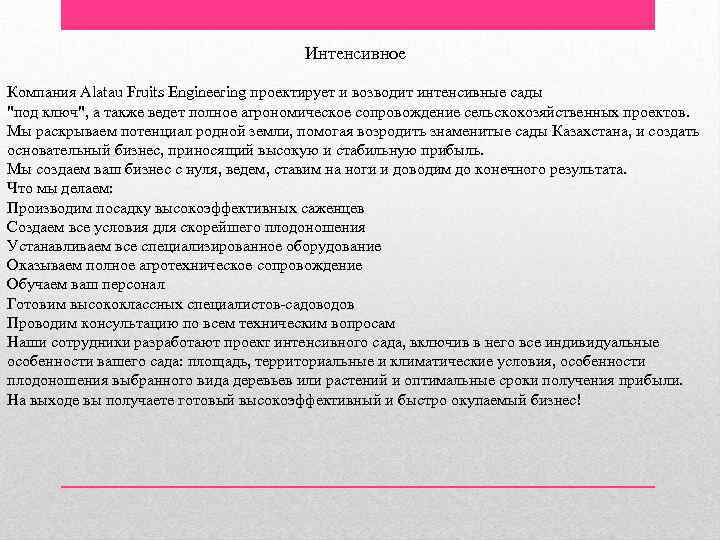 Интенсивное

Компания Alatau Fruits Engineering проектирует и возводит интенсивные сады "под ключ", а также ведет полное агрономическое сопровождение сельскохозяйственных проектов.
Мы раскрываем потенциал родной земли, помогая возродить знаменитые сады Казахстана, и создать основательный бизнес, приносящий высокую и стабильную прибыль.
Мы создаем ваш бизнес с нуля, ведем, ставим на ноги и доводим до конечного результата.
Что мы делаем:
Производим посадку высокоэффективных саженцев
Создаем все условия для скорейшего плодоношения
Устанавливаем все специализированное оборудование
Оказываем полное агротехническое сопровождение
Обучаем ваш персонал
Готовим высококлассных специалистов-садоводов
Проводим консультацию по всем техническим вопросам
Наши сотрудники разработают проект интенсивного сада, включив в него все индивидуальные особенности вашего сада: площадь, территориальные и климатические условия, особенности плодоношения выбранного вида деревьев или растений и оптимальные сроки получения прибыли.
На выходе вы получаете готовый высокоэффективный и быстро окупаемый бизнес!